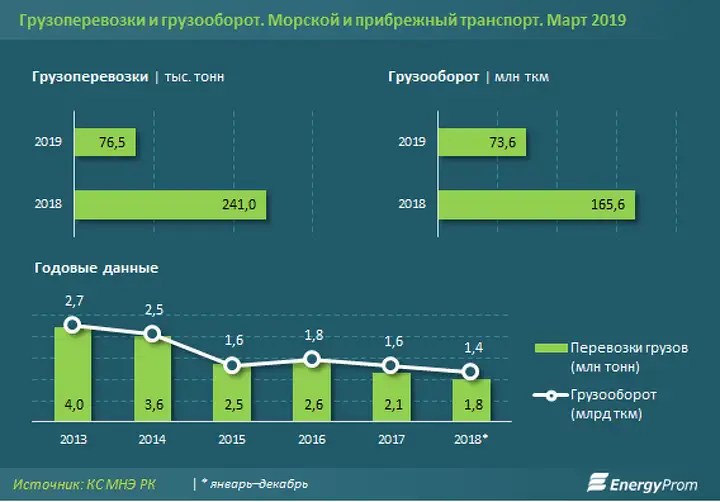 Грузоперевозки и грузооборот. Морской и прибрежный транспорт. Март 2019

Грузоперевозки | тыс. тонн

2019 76,5

2018 241,0

Грузооборот | млн ткм

2019 73,6

2018 165,6

Годовые данные

2,7 2,5 1,6 1,8 1,6 1,4

4,0 3,6 2,5 2,6 2,1 1,8

2013 2014 2015 2016 2017 2018*

Перевозки грузов (млн тонн)

Грузооборот (млрд ткм)

Источник: КС МНЭ РК | * январь–декабрь

EnergyProm